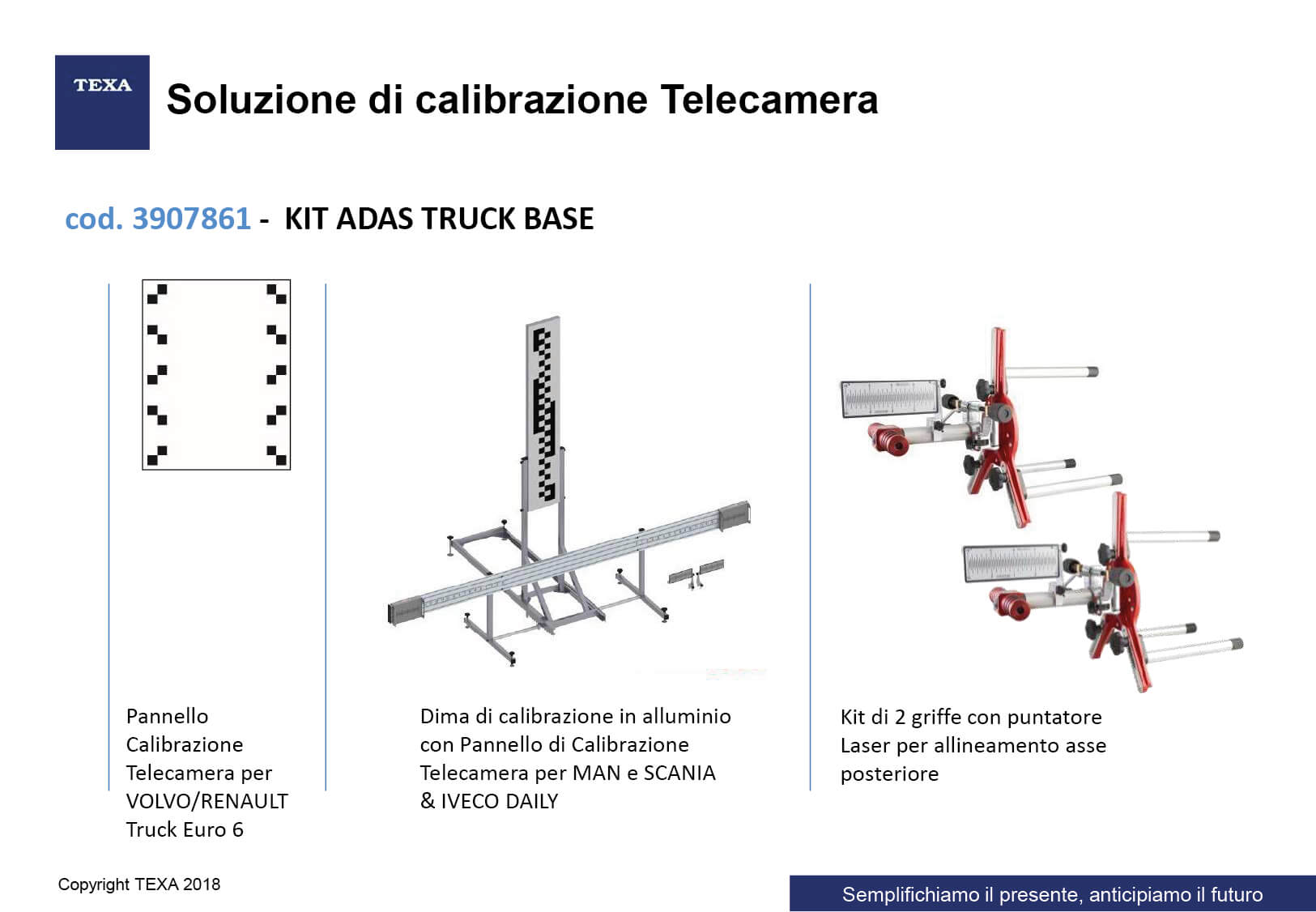 TEXA

Soluzione di calibrazione Telecamera

cod. 3907861 - KIT ADAS TRUCK BASE

Pannello Calibrazione Telecamera per VOLVO/RENAULT Truck Euro 6

Dima di calibrazione in alluminio con Pannello di Calibrazione Telecamera per MAN e SCANIA & IVECO DAILY

Kit di 2 griffe con puntatore Laser per allineamento asse posteriore

Copyright TEXA 2018

Semplifichiamo il presente, anticipiamo il futuro